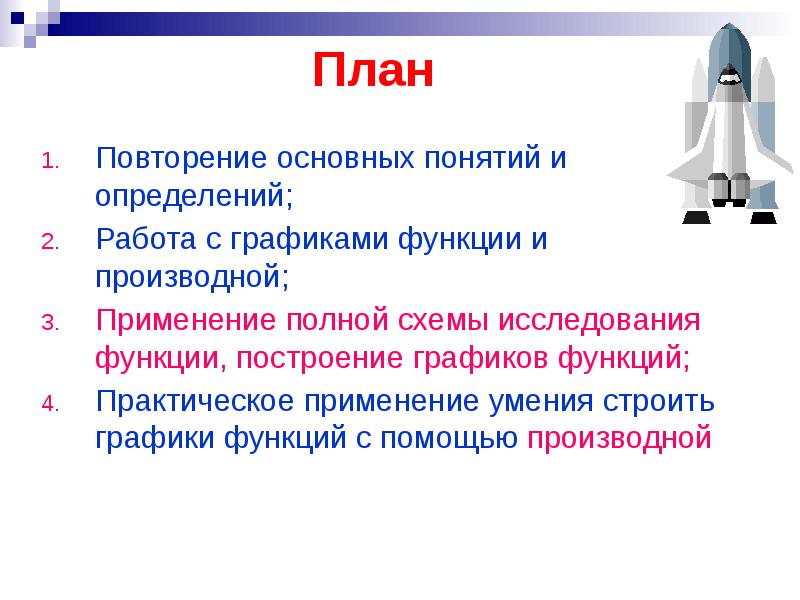 План

1. Повторение основных понятий и определений;
2. Работа с графиками функции и производной;
3. Применение полной схемы исследования функции, построение графиков функций;
4. Практическое применение умения строить графики функций с помощью производной